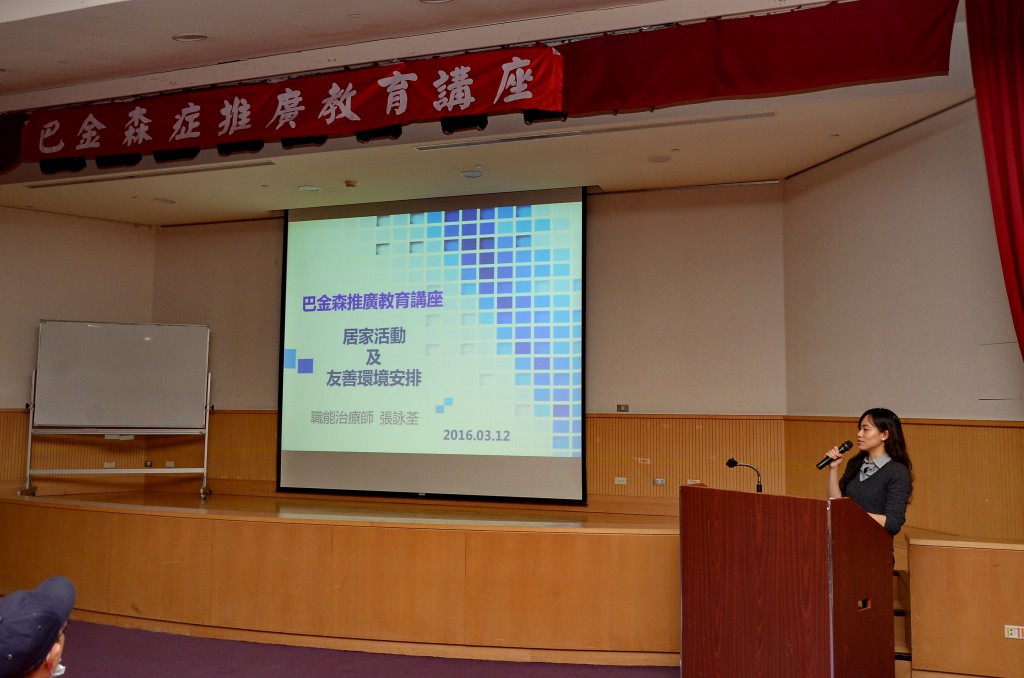 巴金森症推廣教育講座

巴金森推廣教育講座

居家活動
及
友善環境安排

職能治療師 張詠荃

2016.03.12